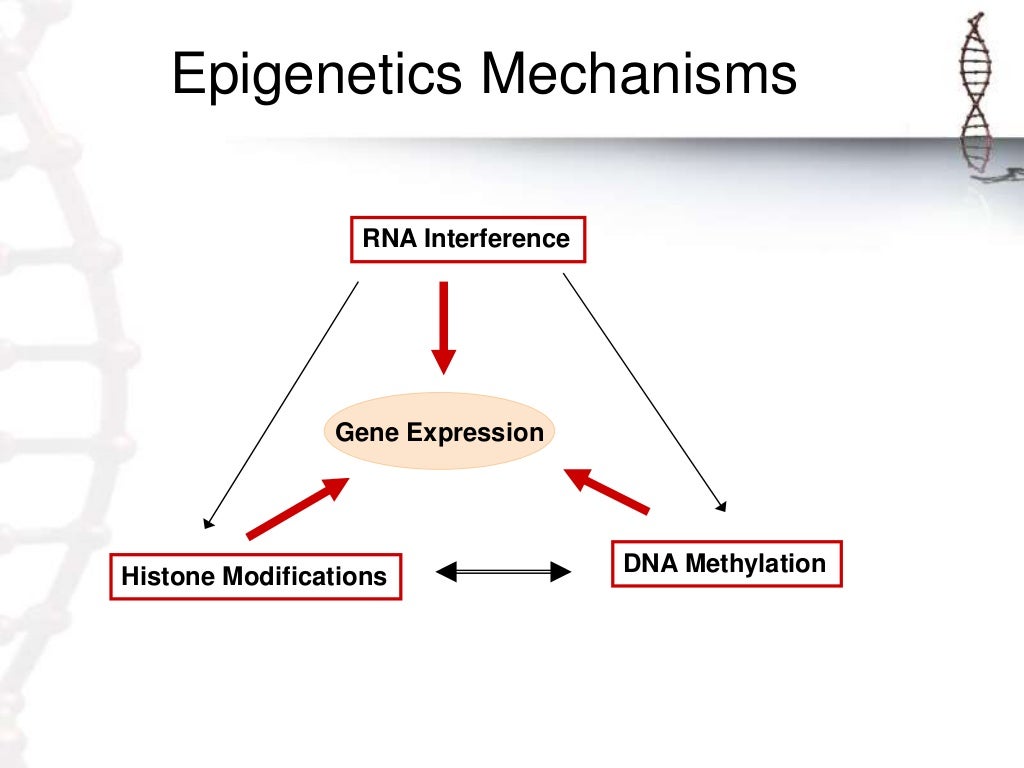 Epigenetics Mechanisms

RNA Interference

Gene Expression

Histone Modifications

DNA Methylation